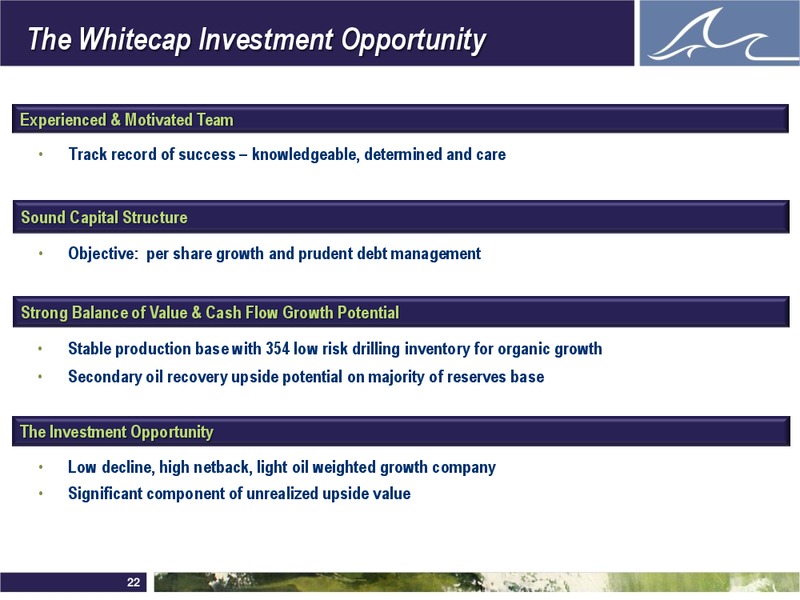 The Whitecap Investment Opportunity

Experienced & Motivated Team

• Track record of success – knowledgeable, determined and care

Sound Capital Structure

• Objective: per share growth and prudent debt management

Strong Balance of Value & Cash Flow Growth Potential

• Stable production base with 354 low risk drilling inventory for organic growth
• Secondary oil recovery upside potential on majority of reserves base

The Investment Opportunity

• Low decline, high netback, light oil weighted growth company
• Significant component of unrealized upside value

22